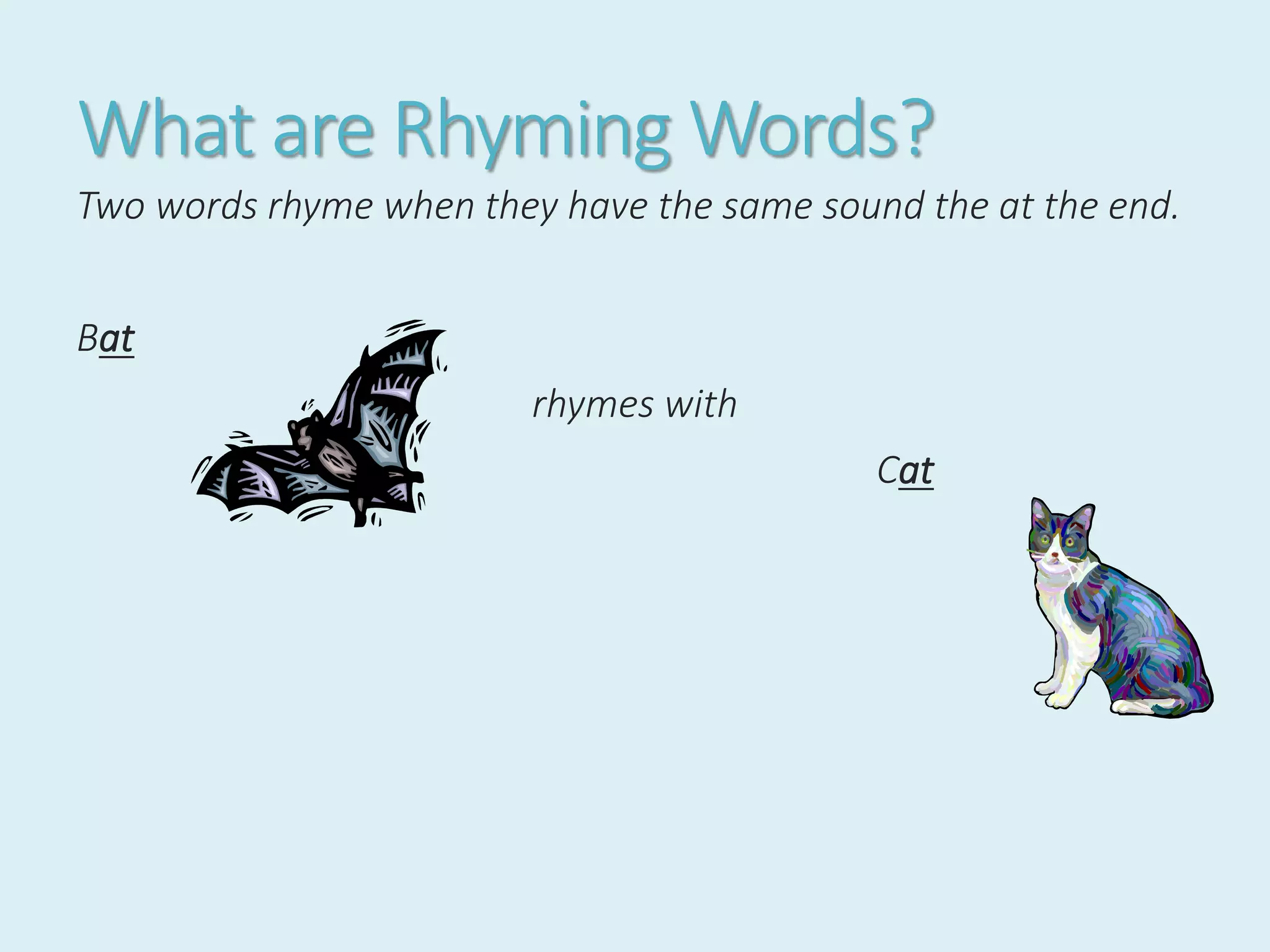 What are Rhyming Words?

Two words rhyme when they have the same sound the at the end.

Bat

rhymes with

Cat